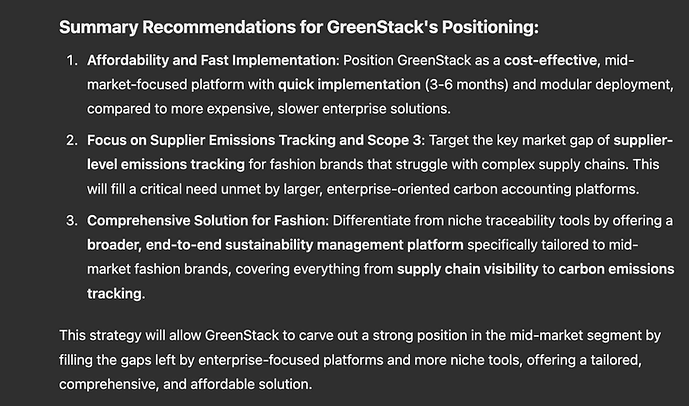 Summary Recommendations for GreenStack's Positioning:

1. Affordability and Fast Implementation: Position GreenStack as a cost-effective, mid-market-focused platform with quick implementation (3-6 months) and modular deployment, compared to more expensive, slower enterprise solutions.

2. Focus on Supplier Emissions Tracking and Scope 3: Target the key market gap of supplier-level emissions tracking for fashion brands that struggle with complex supply chains. This will fill a critical need unmet by larger, enterprise-oriented carbon accounting platforms.

3. Comprehensive Solution for Fashion: Differentiate from niche traceability tools by offering a broader, end-to-end sustainability management platform specifically tailored to mid-market fashion brands, covering everything from supply chain visibility to carbon emissions tracking.

This strategy will allow GreenStack to carve out a strong position in the mid-market segment by filling the gaps left by enterprise-focused platforms and more niche tools, offering a tailored, comprehensive, and affordable solution.